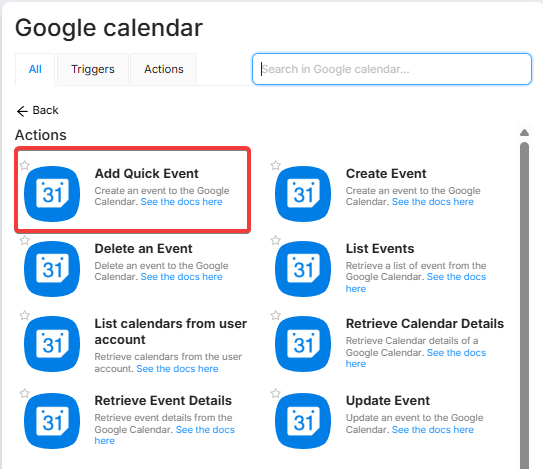 Google calendar

All Triggers Actions

Search in Google calendar...

Back

Actions

31
Add Quick Event
Create an event to the Google Calendar. See the docs here

31
Create Event
Create an event to the Google Calendar. See the docs here

31
Delete an Event
Delete an event to the Google Calendar. See the docs here

31
List Events
Retrieve a list of event from the Google Calendar. See the docs here

31
List calendars from user account
Retrieve calendars from the user account. See the docs here

31
Retrieve Calendar Details
Retrieve Calendar details of a Google Calendar. See the docs here

31
Retrieve Event Details
Retrieve event details from the Google Calendar. See the docs here

31
Update Event
Update an event to the Google Calendar. See the docs here